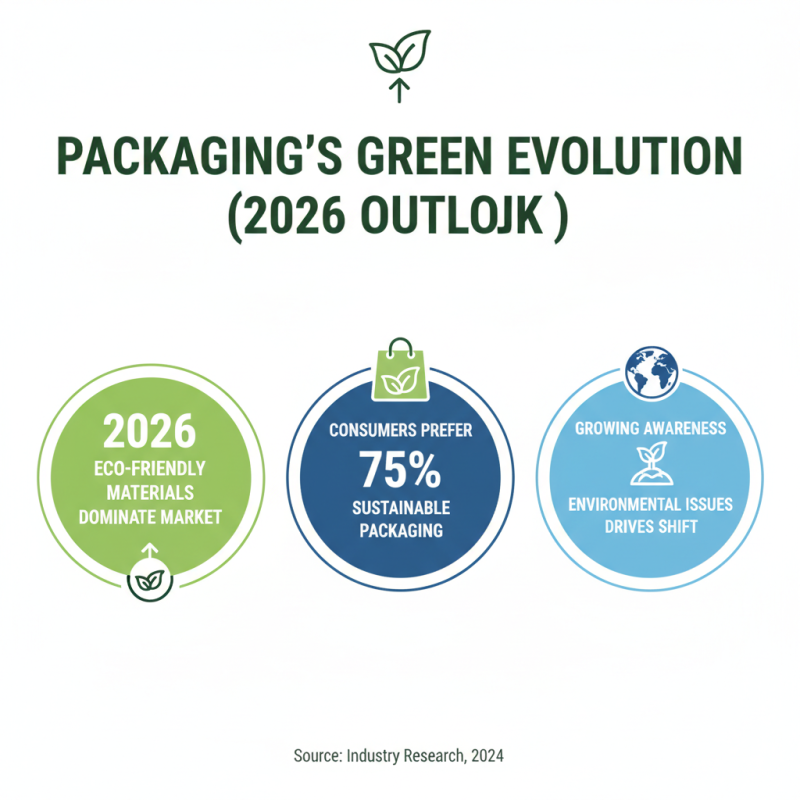 PACKAGING'S GREEN EVOLUTION (2026 OUTLOJK )

2026
ECO-FRIENDLY MATERIALS DOMINATE MARKET

CONSUMERS PREFER
75%
SUSTAINABLE PACKAGING

GROWING AWARENESS
ENVIRONMENTAL ISSUES DRIVES SHIFT

Source: Industry Research, 2024